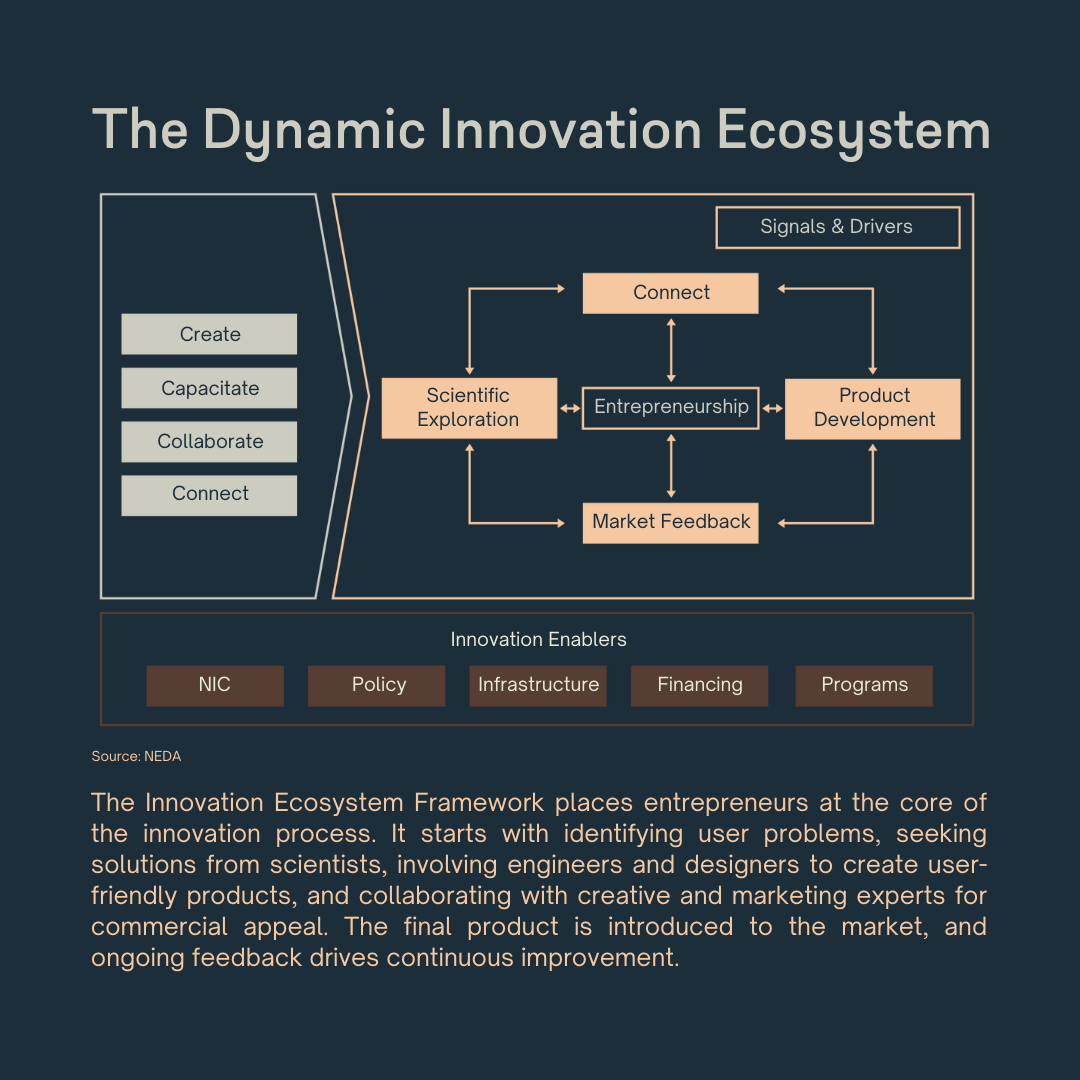 The Dynamic Innovation Ecosystem

Create

Capacitate

Collaborate

Connect

Signals & Drivers

Connect

Scientific Exploration

Entrepreneurship

Product Development

Market Feedback

Innovation Enablers

NIC

Policy

Infrastructure

Financing

Programs

Source: NEDA

The Innovation Ecosystem Framework places entrepreneurs at the core of the innovation process. It starts with identifying user problems, seeking solutions from scientists, involving engineers and designers to create user-friendly products, and collaborating with creative and marketing experts for commercial appeal. The final product is introduced to the market, and ongoing feedback drives continuous improvement.